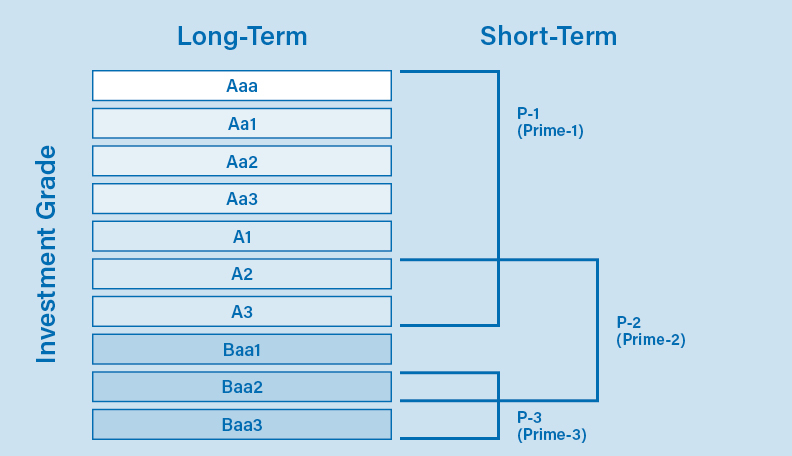 Long-Term

Short-Term

Investment Grade

Aaa
Aa1
Aa2
Aa3
A1
A2
A3
Baa1
Baa2
Baa3

P-1
(Prime-1)

P-2
(Prime-2)

P-3
(Prime-3)